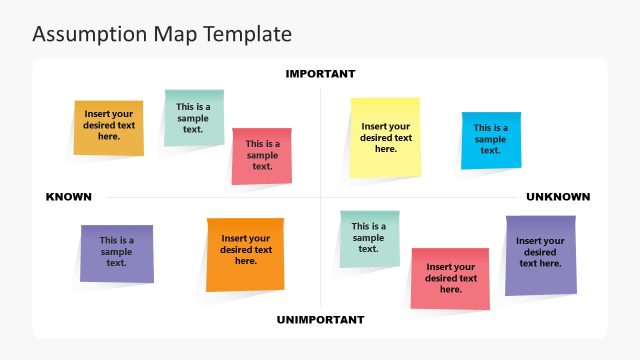 Assumption Map Template

IMPORTANT

Insert your desired text here.

This is a sample text.

This is a sample text.

Insert your desired text here.

This is a sample text.

KNOWN

UNKNOWN

This is a sample text.

Insert your desired text here.

This is a sample text.

Insert your desired text here.

Insert your desired text here.

UNIMPORTANT